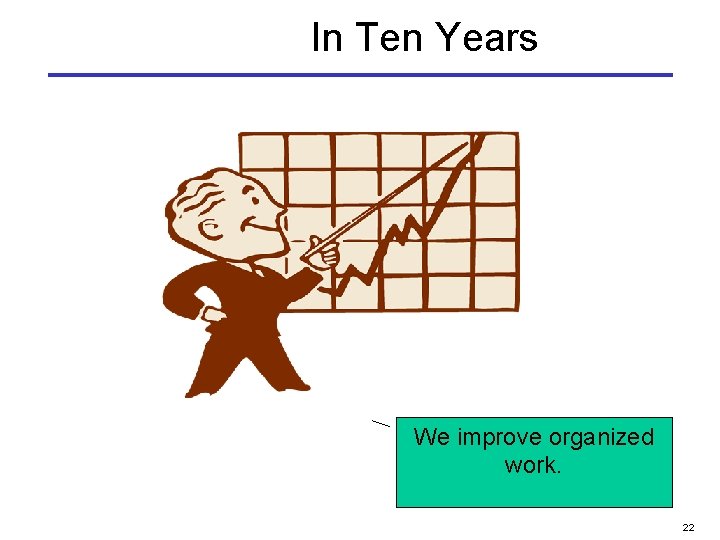 In Ten Years

We improve organized work.

22